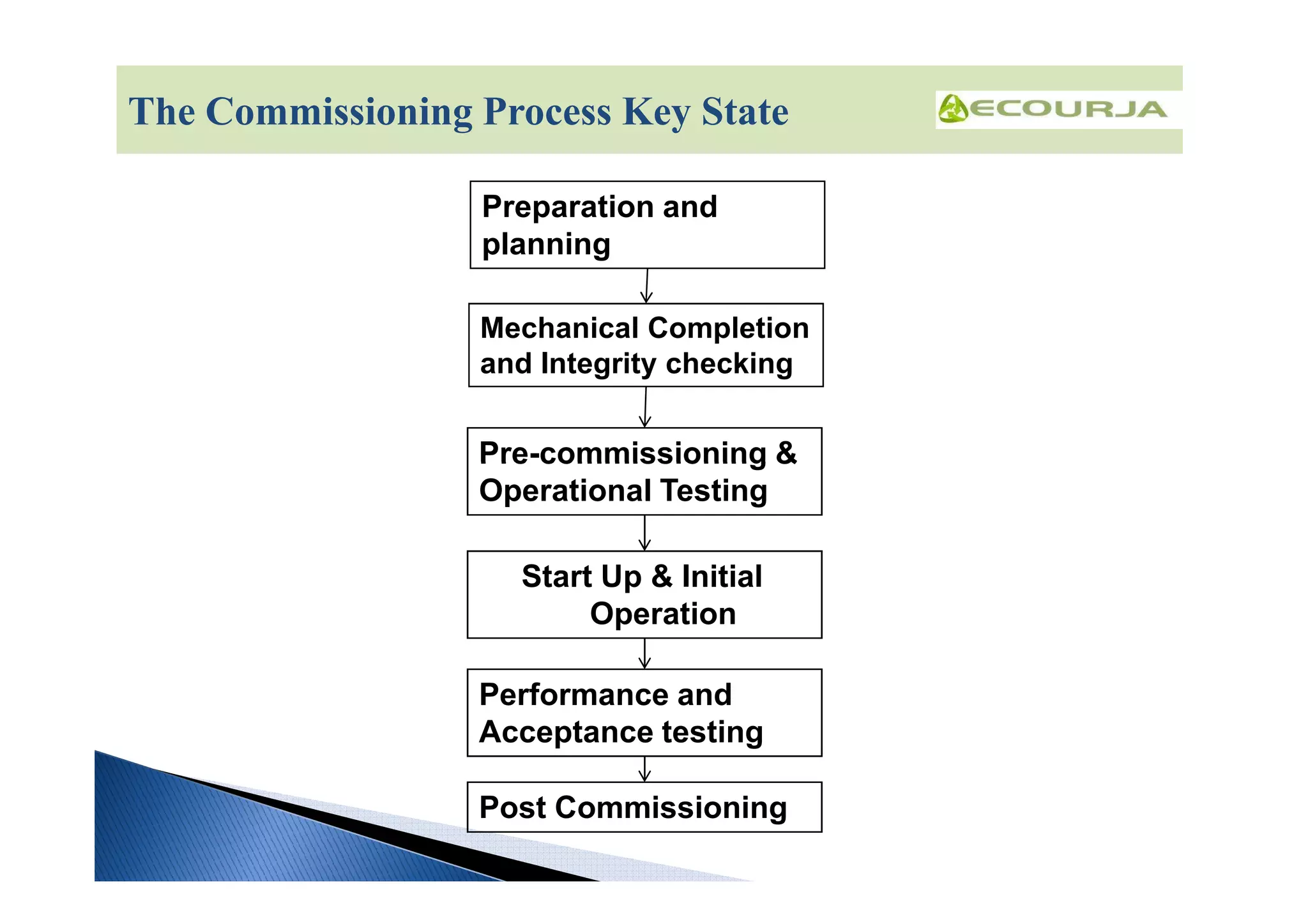 The Commissioning Process Key State

ECOURJA

Preparation and planning

Mechanical Completion and Integrity checking

Pre-commissioning & Operational Testing

Start Up & Initial Operation

Performance and Acceptance testing

Post Commissioning